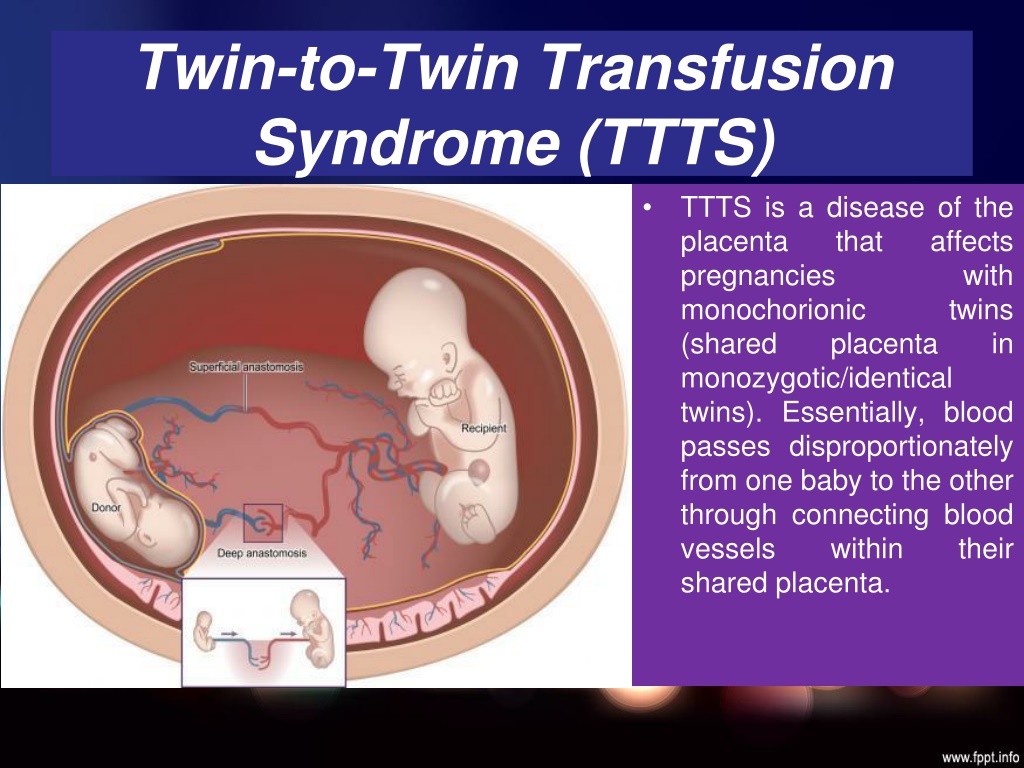 Twin-to-Twin Transfusion Syndrome (TTTS)

Superficial anastomosis

Recipient

Donor

Deep anastomosis

• TTTS is a disease of the placenta that affects pregnancies with monochorionic twins (shared placenta in monozygotic/identical twins). Essentially, blood passes disproportionately from one baby to the other through connecting blood vessels within their shared placenta.

www.fppt.info